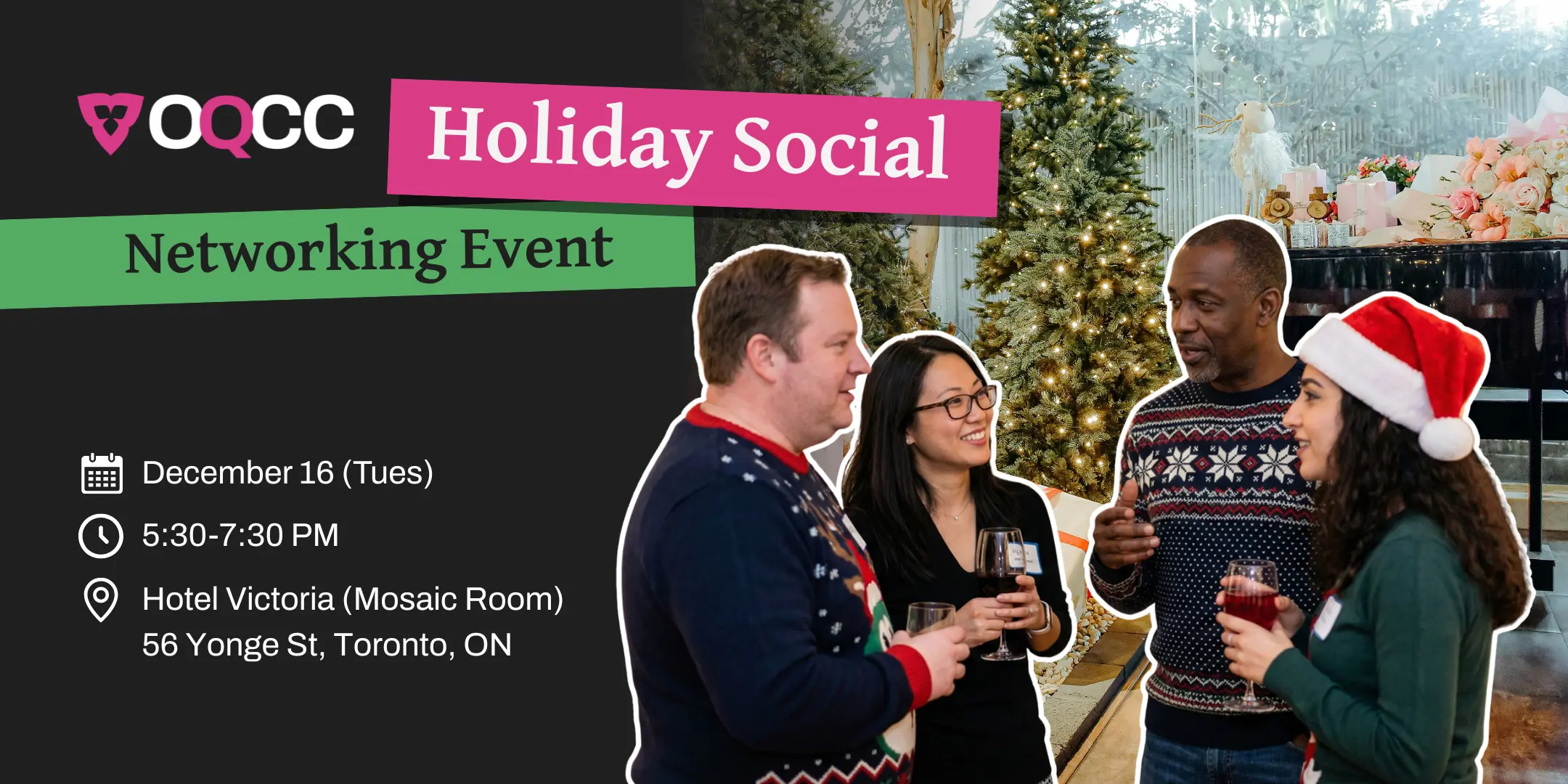 OQCC

Holiday Social

Networking Event

December 16 (Tues)

5:30-7:30 PM

Hotel Victoria (Mosaic Room)
56 Yonge St, Toronto, ON